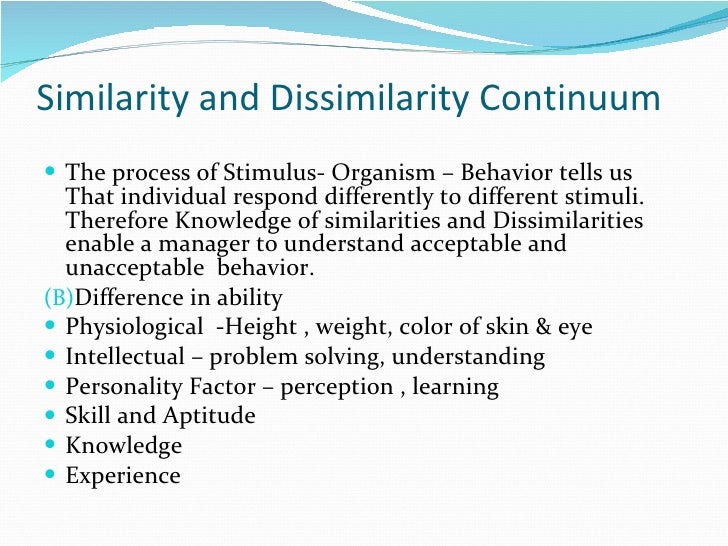 Similarity and Dissimilarity Continuum

- The process of Stimulus- Organism – Behavior tells us That individual respond differently to different stimuli. Therefore Knowledge of similarities and Dissimilarities enable a manager to understand acceptable and unacceptable behavior.

(B)Difference in ability

- Physiological -Height , weight, color of skin & eye
- Intellectual – problem solving, understanding
- Personality Factor – perception , learning
- Skill and Aptitude
- Knowledge
- Experience